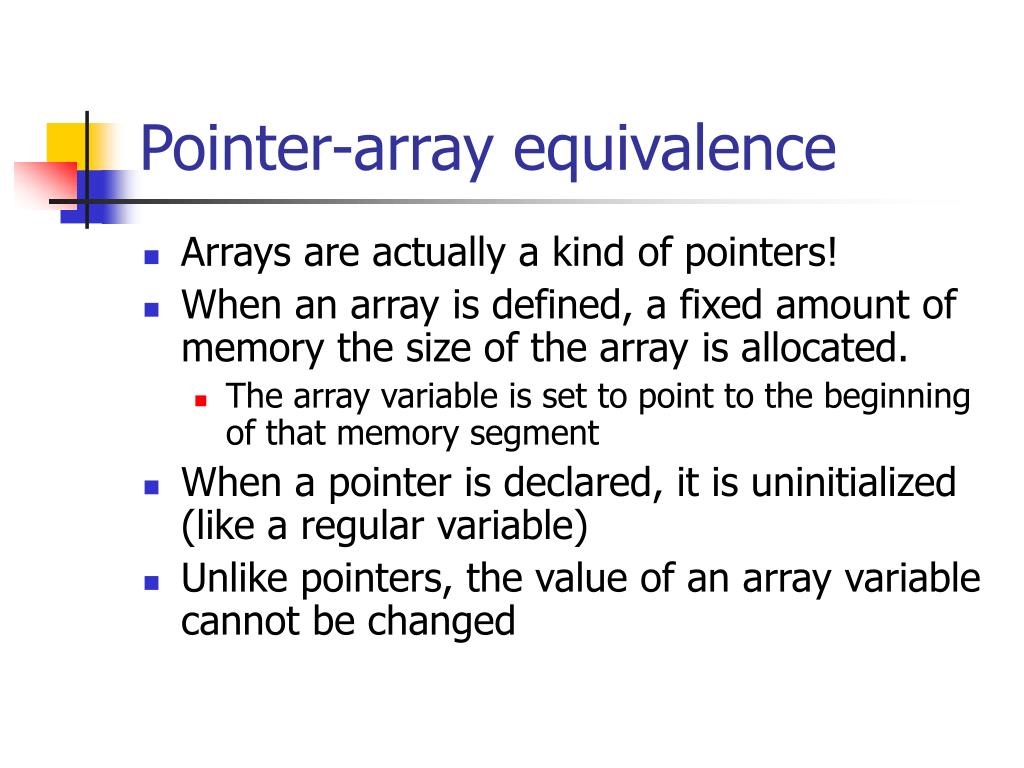 Pointer-array equivalence

- Arrays are actually a kind of pointers!
- When an array is defined, a fixed amount of memory the size of the array is allocated.
  - The array variable is set to point to the beginning of that memory segment
- When a pointer is declared, it is uninitialized (like a regular variable)
- Unlike pointers, the value of an array variable cannot be changed